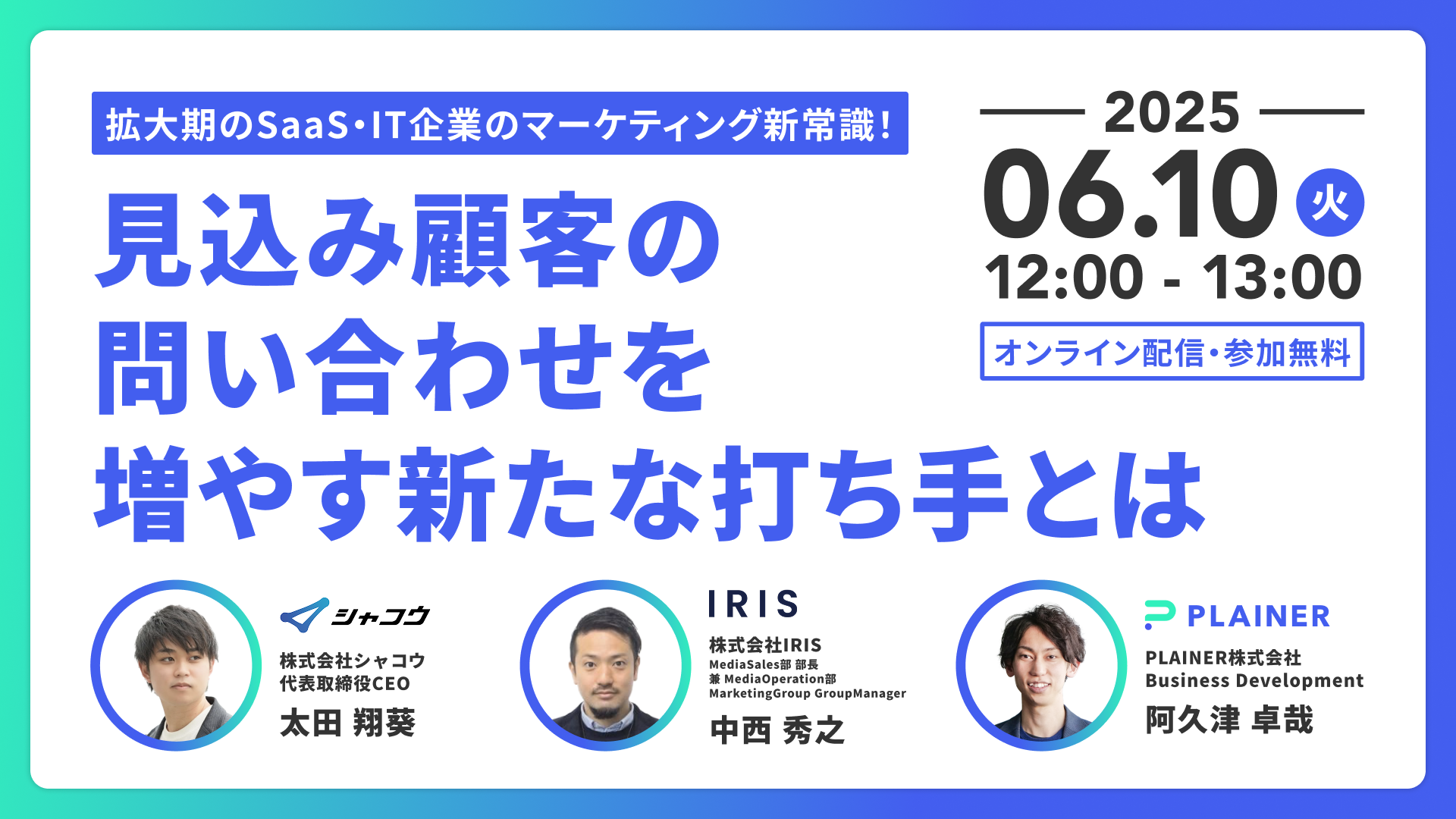 拡大期のSaaS・IT企業のマーケティング新常識！

見込み顧客の
問い合わせを
増やす新たな打ち手とは

2025
06.10 火
12:00 - 13:00

オンライン配信・参加無料

シャコウ
株式会社シャコウ
代表取締役CEO
太田 翔葵

IRIS
株式会社IRIS
MediaSales部 部長
兼 MediaOperation部
MarketingGroup GroupManager
中西 秀之

PLAINER
PLAINER株式会社
Business Development
阿久津 卓哉